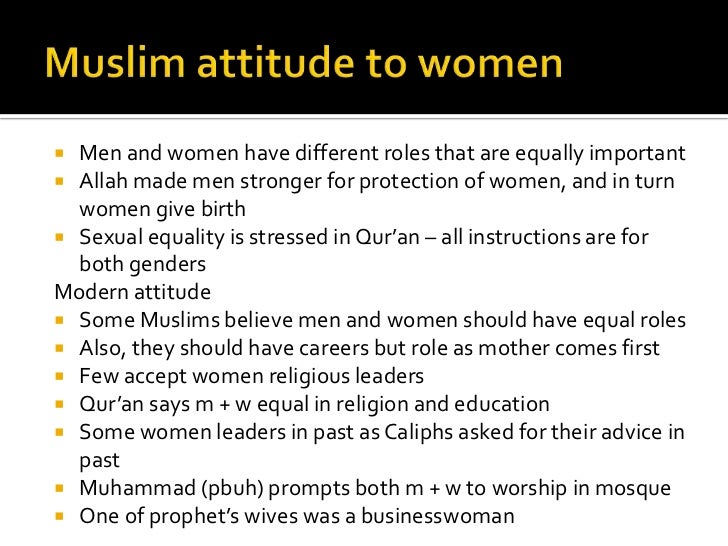 Muslim attitude to women

- Men and women have different roles that are equally important
- Allah made men stronger for protection of women, and in turn women give birth
- Sexual equality is stressed in Qur'an – all instructions are for both genders

Modern attitude

- Some Muslims believe men and women should have equal roles
- Also, they should have careers but role as mother comes first
- Few accept women religious leaders
- Qur'an says m + w equal in religion and education
- Some women leaders in past as Caliphs asked for their advice in past
- Muhammad (pbuh) prompts both m + w to worship in mosque
- One of prophet's wives was a businesswoman